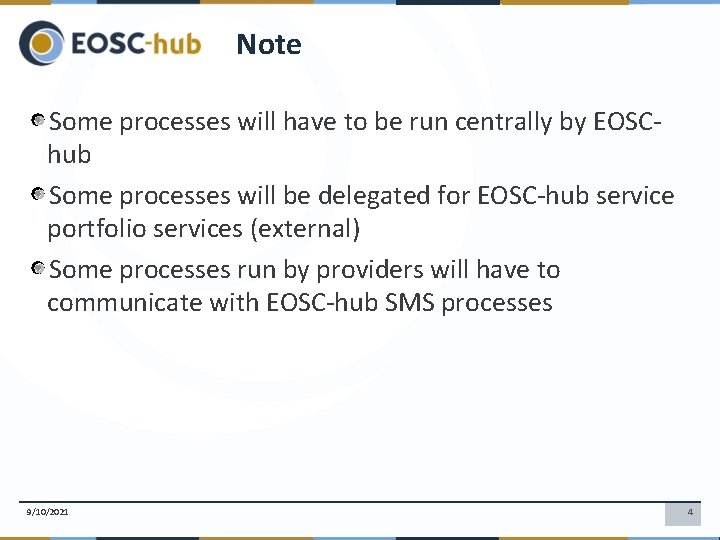 EOSC-hub Note

Some processes will have to be run centrally by EOSC-hub

Some processes will be delegated for EOSC-hub service portfolio services (external)

Some processes run by providers will have to communicate with EOSC-hub SMS processes

9/10/2021

4